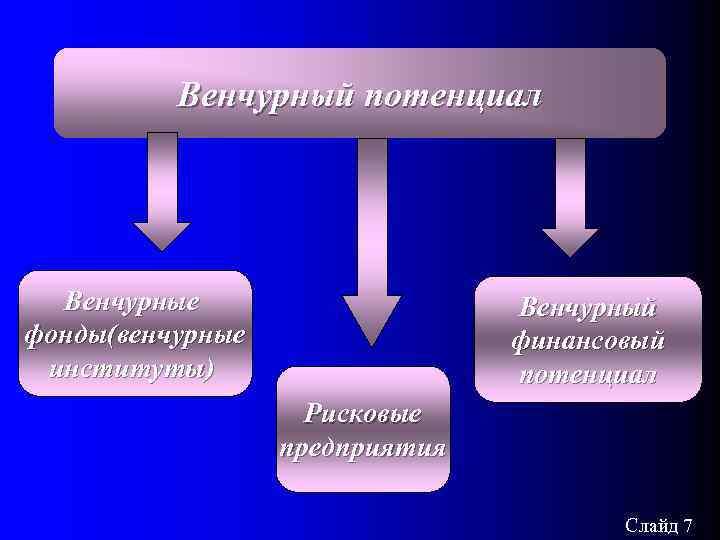 Венчурный потенциал

Венчурные фонды(венчурные институты)

Рисковые предприятия

Венчурный финансовый потенциал

Слайд 7